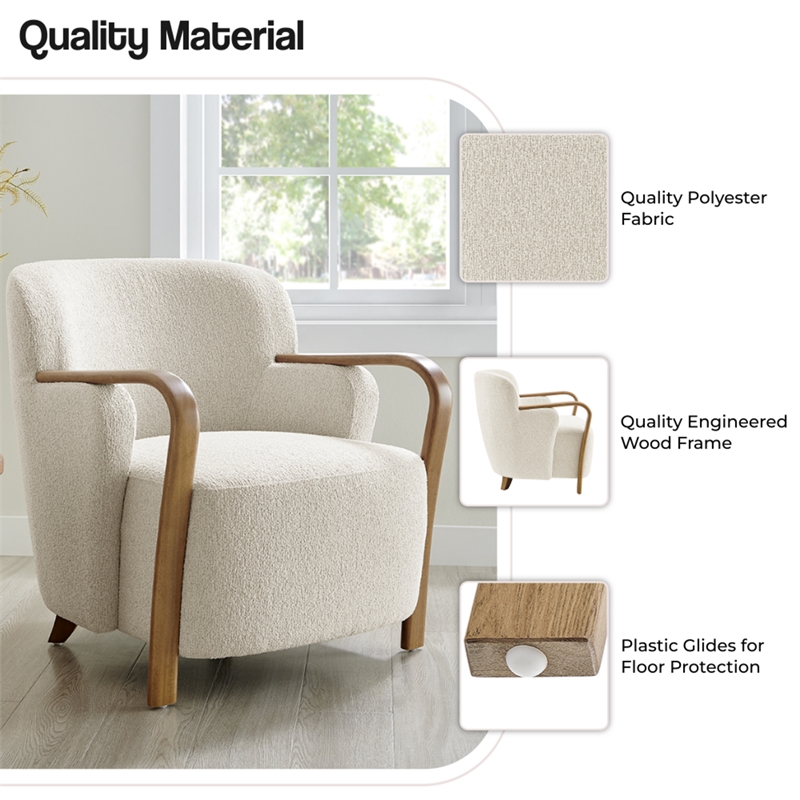 Quality Material

Quality Polyester Fabric

Quality Engineered Wood Frame

Plastic Glides for Floor Protection